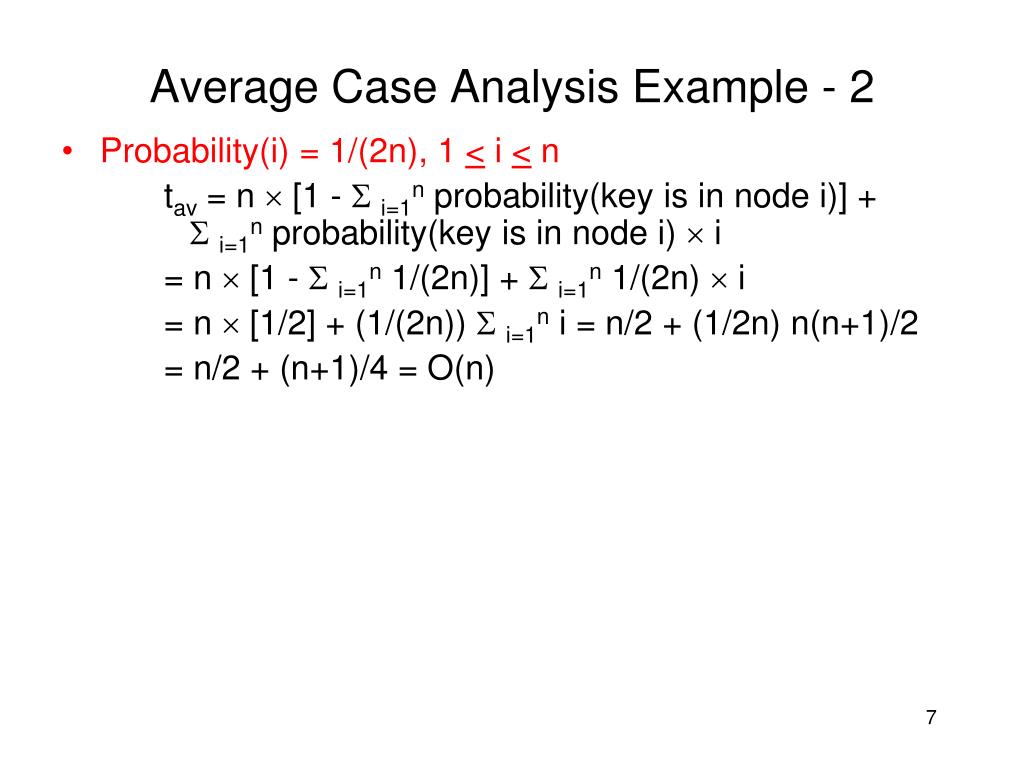 Average Case Analysis Example - 2

• Probability(i) = 1/(2n), $1 \leq i \leq n$

$t_{av} = n \times [1 - \Sigma_{i=1}^{n}$ probability(key is in node i)] + $\Sigma_{i=1}^{n}$ probability(key is in node i) $\times$ i

$= n \times [1 - \Sigma_{i=1}^{n} 1/(2n)] + \Sigma_{i=1}^{n} 1/(2n) \times i$

$= n \times [1/2] + (1/(2n)) \Sigma_{i=1}^{n} i = n/2 + (1/2n) n(n+1)/2$

$= n/2 + (n+1)/4 = O(n)$

7